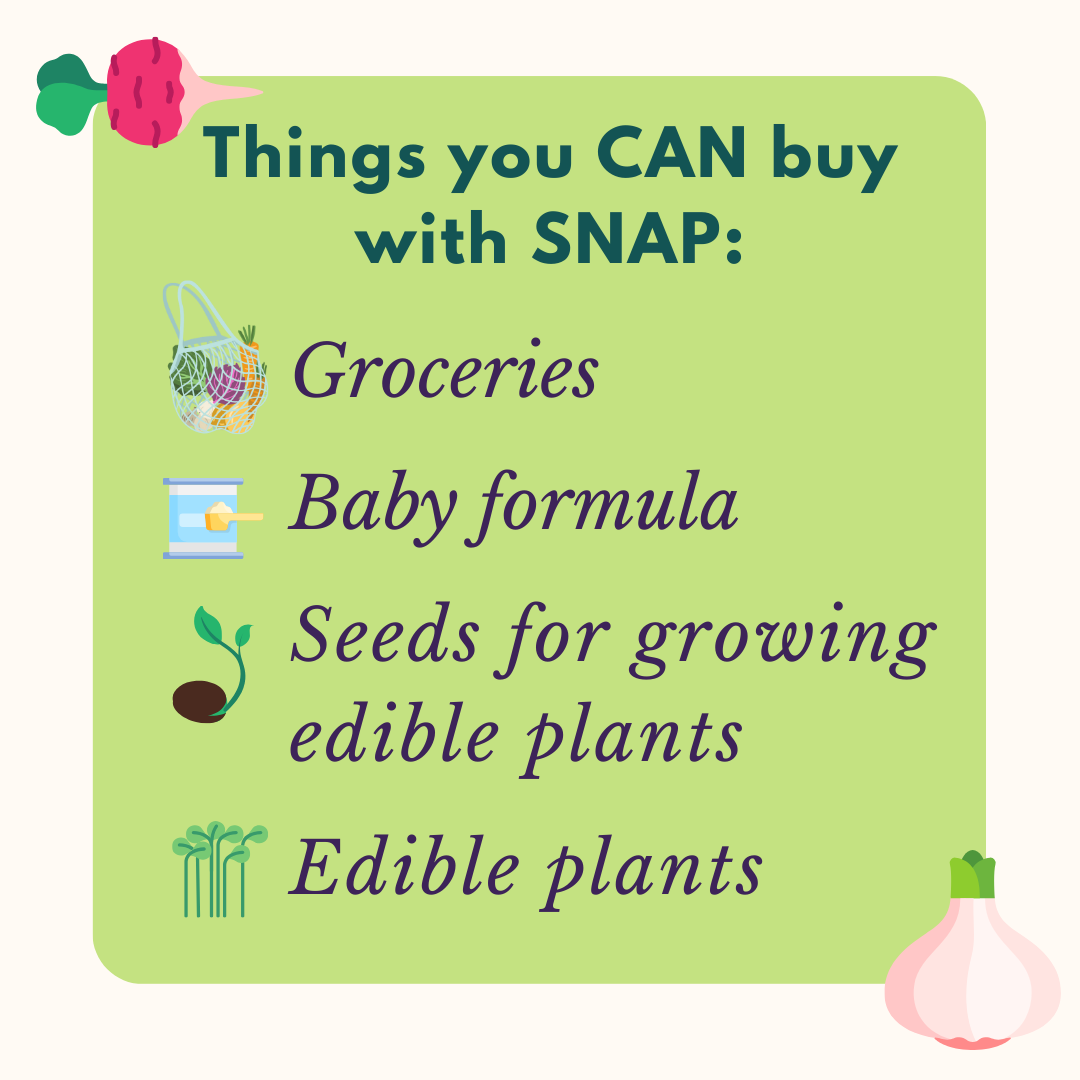 Things you CAN buy with SNAP:

Groceries

Baby formula

Seeds for growing edible plants

Edible plants